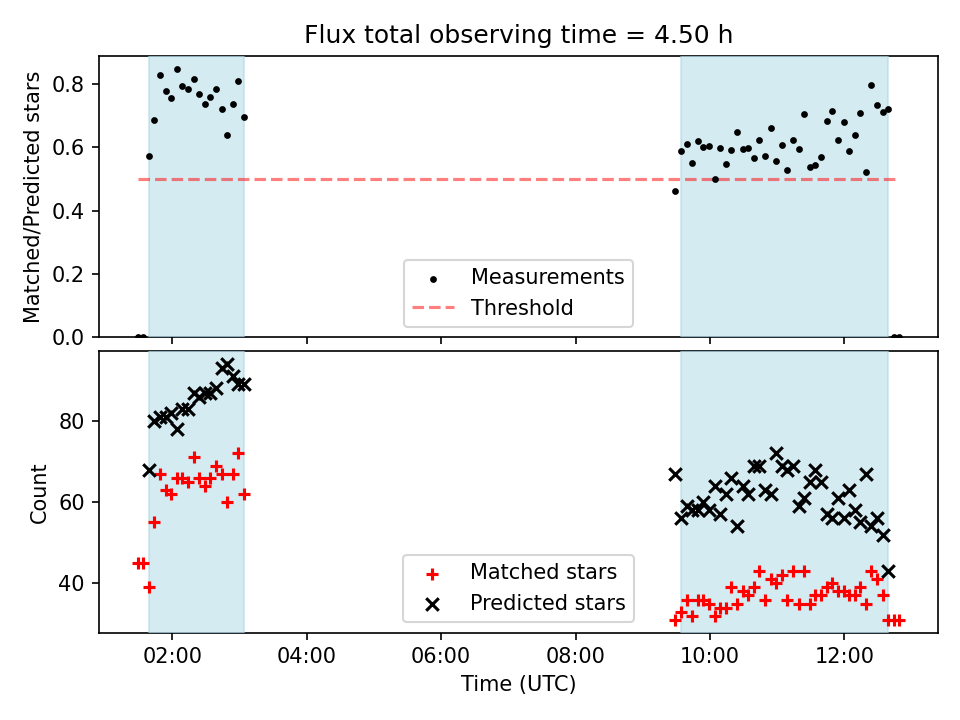 Flux total observing time = 4.50 h

Matched/Predicted stars

0.8
0.6
0.4
0.2
0.0

Measurements
Threshold

Count

80
60
40

Matched stars
Predicted stars

02:00
04:00
06:00
08:00
10:00
12:00

Time (UTC)